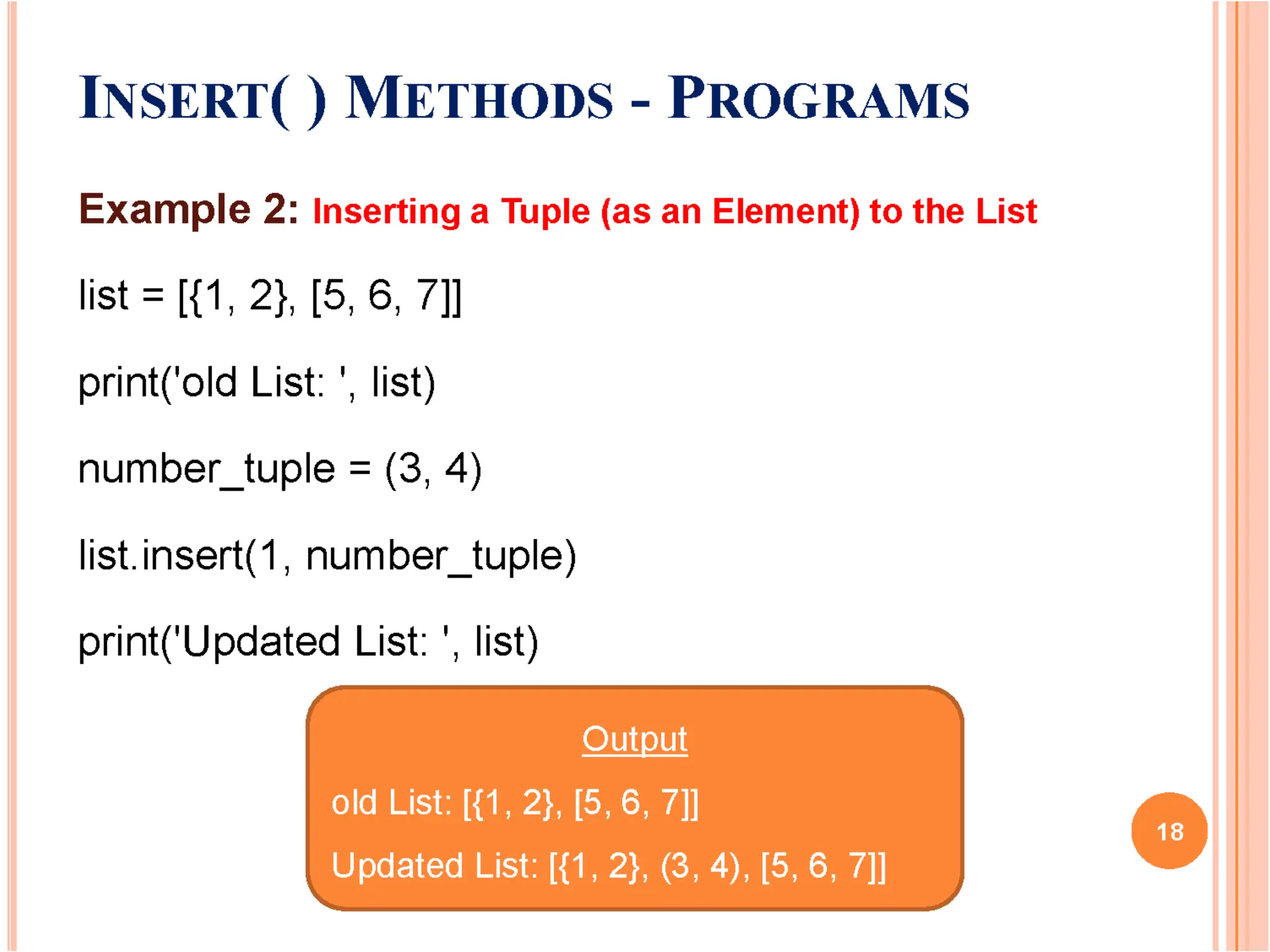 INSERT( ) METHODS - PROGRAMS

Example 2: Inserting a Tuple (as an Element) to the List

list = [{1, 2}, [5, 6, 7]]

print('old List: ', list)

number_tuple = (3, 4)

list.insert(1, number_tuple)

print('Updated List: ', list)

Output

old List: [{1, 2}, [5, 6, 7]]

Updated List: [{1, 2}, (3, 4), [5, 6, 7]]

18